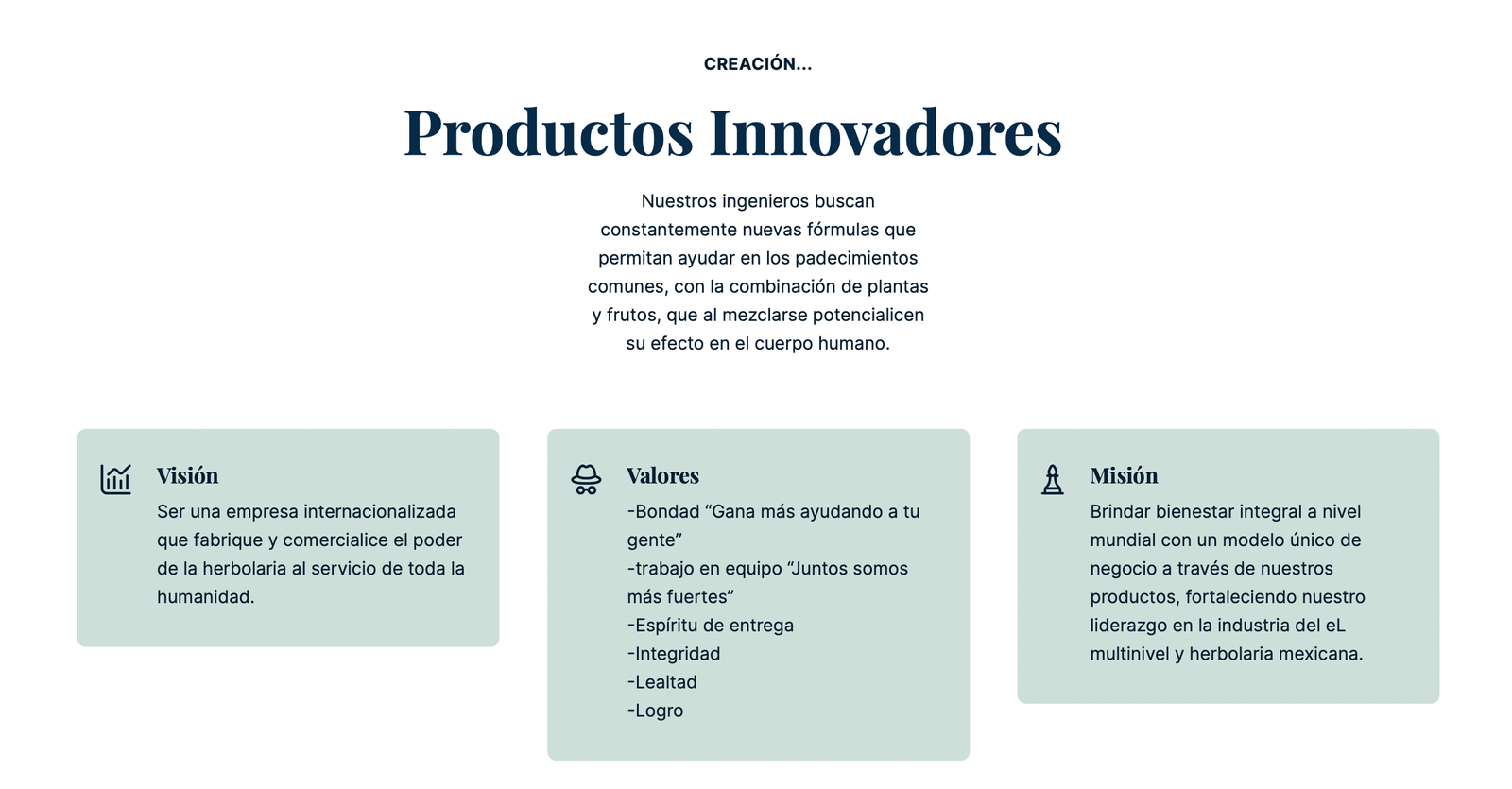 CREACIÓN...

Productos Innovadores

Nuestros ingenieros buscan constantemente nuevas fórmulas que permitan ayudar en los padecimientos comunes, con la combinación de plantas y frutos, que al mezclarse potencialicen su efecto en el cuerpo humano.

Visión

Ser una empresa internacionalizada que fabrique y comercialice el poder de la herbolaria al servicio de toda la humanidad.

Valores

-Bondad “Gana más ayudando a tu gente”
-trabajo en equipo “Juntos somos más fuertes”
-Espíritu de entrega
-Integridad
-Lealtad
-Logro

Misión

Brindar bienestar integral a nivel mundial con un modelo único de negocio a través de nuestros productos, fortaleciendo nuestro liderazgo en la industria del eL multinivel y herbolaria mexicana.